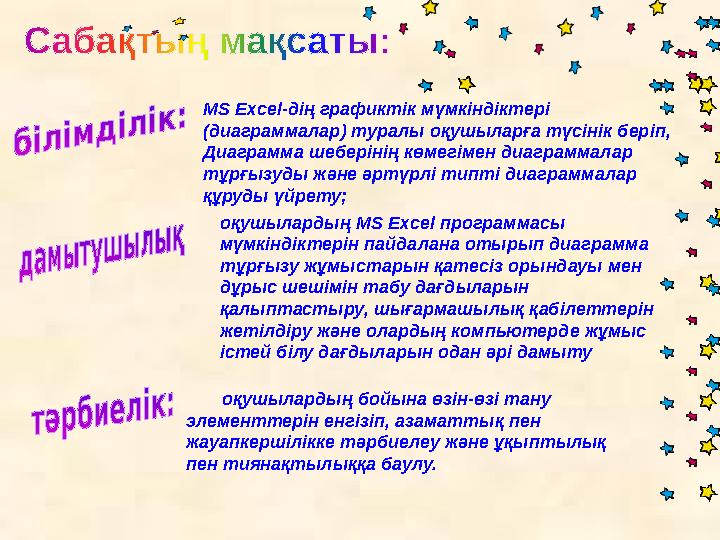 Сабақтың мақсаты:

білімділік:

MS Excel-дің графиктік мүмкіндіктері (диаграммалар) туралы оқушыларға түсінік беріп, Диаграмма шеберінің көмегімен диаграммалар тұрғызуды және әртүрлі типті диаграммалар құруды үйрету;

дамытушылық

оқушылардың MS Excel программасы мүмкіндіктерін пайдалана отырып диаграмма тұрғызу жұмыстарын қатесіз орындауы мен дұрыс шешімін табу дағдыларын қалыптастыру, шығармашылық қабілеттерін жетілдіру және олардың компьютерде жұмыс істей білу дағдыларын одан әрі дамыту

тәрбиелік:

оқушылардың бойына өзін-өзі тану элементтерін енгізіп, азаматтық пен жауапкершілікке тәрбиелеу және ұқыптылық пен тиянақтылыққа баулу.